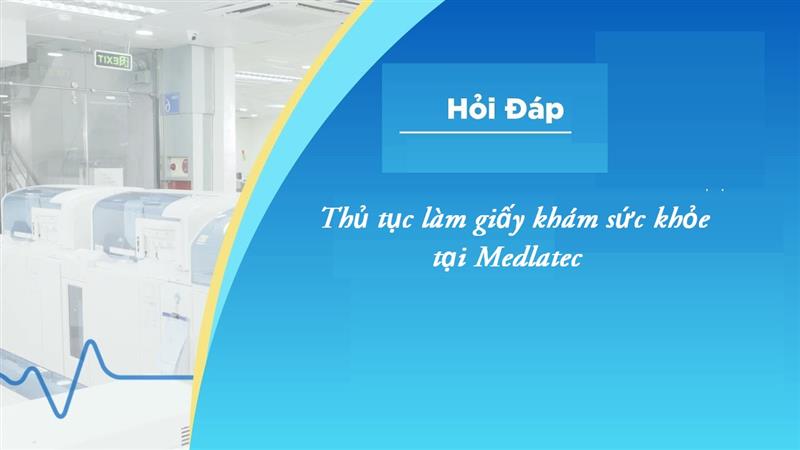 EXIT

Hỏi Đáp

Thủ tục làm giấy khám sức khỏe tại Medlatec